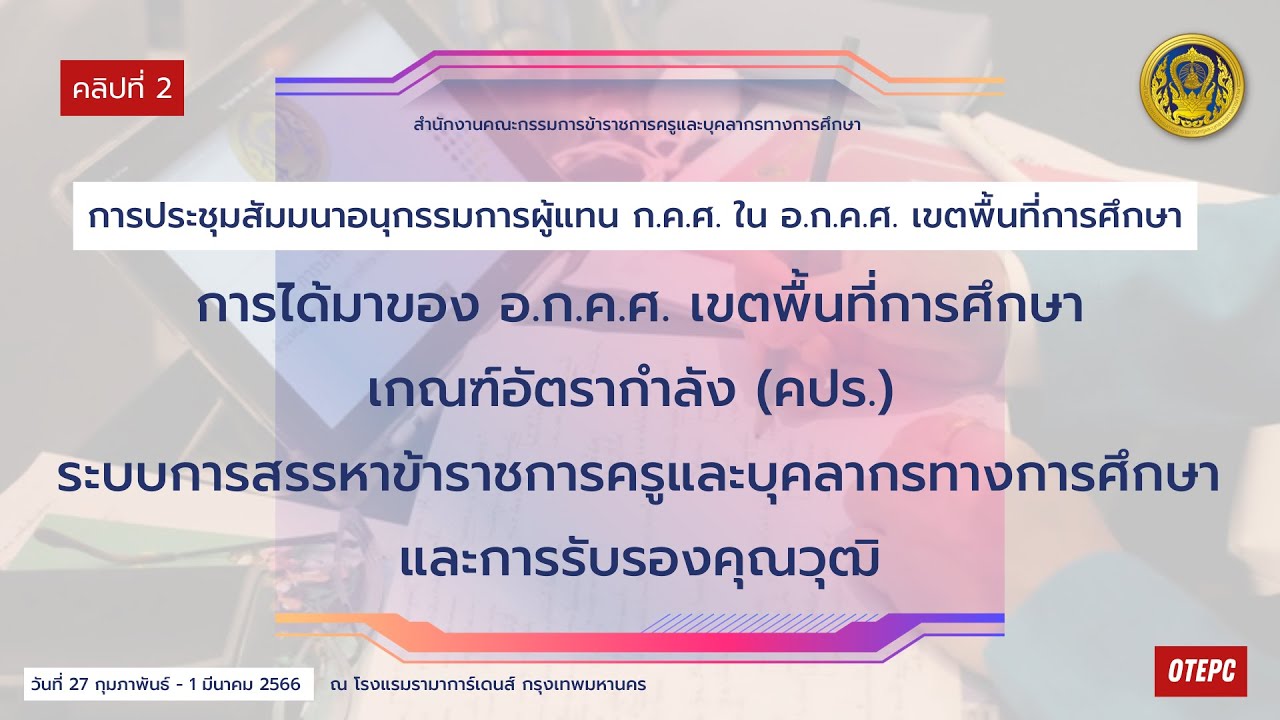 คลิปที่ 2

สำนักงานคณะกรรมการข้าราชการครูและบุคลากรทางการศึกษา

การประชุมสัมมนาอนุกรรมการผู้แทน ก.ค.ศ. ใน อ.ก.ค.ศ. เขตพื้นที่การศึกษา

การได้มาของ อ.ก.ค.ศ. เขตพื้นที่การศึกษา
เกณฑ์อัตรากำลัง (คปร.)
ระบบการสรรหาข้าราชการครูและบุคลากรทางการศึกษา
และการรับรองคุณวุฒิ

วันที่ 27 กุมภาพันธ์ - 1 มีนาคม 2566 ณ โรงแรมรามาการ์เดนส์ กรุงเทพมหานคร

OTEPC